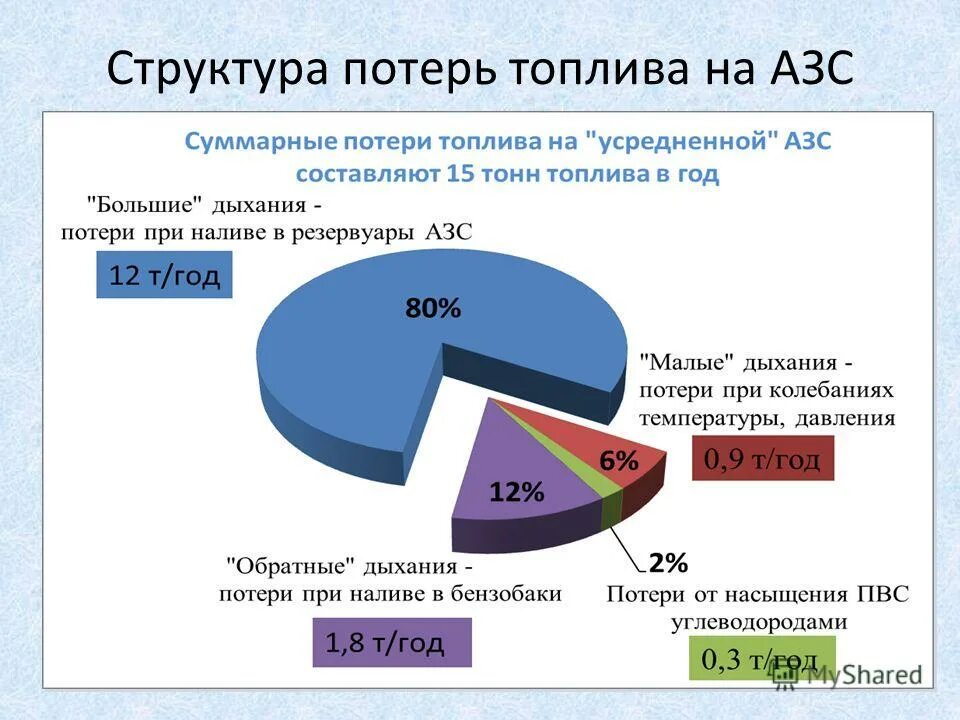 Структура потерь топлива на АЗС

Суммарные потери топлива на "усредненной" АЗС составляют 15 тонн топлива в год

"Большие" дыхания - потери при наливе в резервуары АЗС

12 т/год

80%

"Малые" дыхания - потери при колебаниях температуры, давления

0,9 т/год

6%

12%

2%

"Обратные" дыхания - потери при наливе в бензобаки

1,8 т/год

Потери от насыщения ПВС углеводородами

0,3 т/год

MyShared